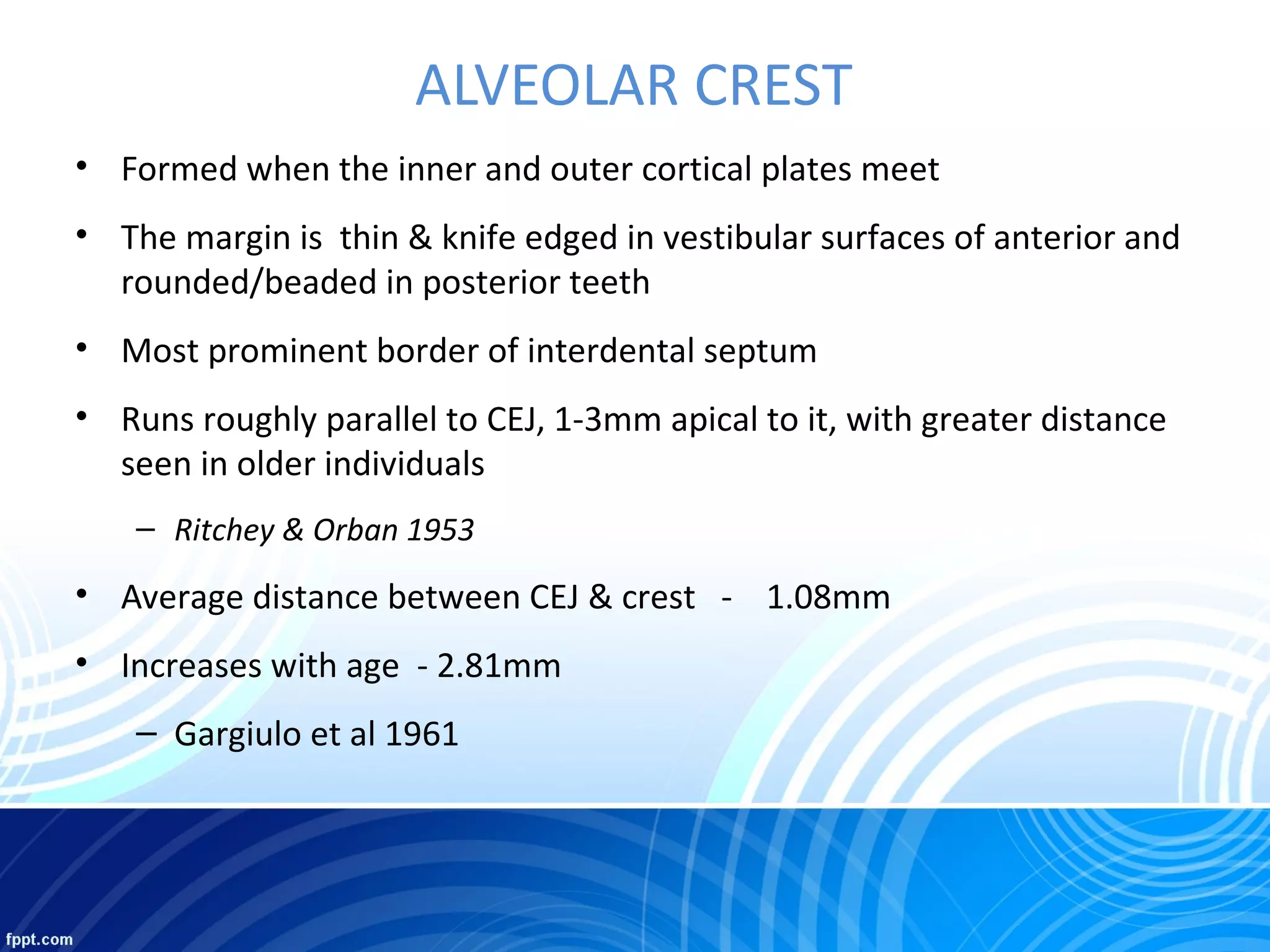 ALVEOLAR CREST

• Formed when the inner and outer cortical plates meet

• The margin is thin & knife edged in vestibular surfaces of anterior and rounded/beaded in posterior teeth

• Most prominent border of interdental septum

• Runs roughly parallel to CEJ, 1-3mm apical to it, with greater distance seen in older individuals

– Ritchey & Orban 1953

• Average distance between CEJ & crest - 1.08mm

• Increases with age - 2.81mm

– Gargiulo et al 1961

fppt.com